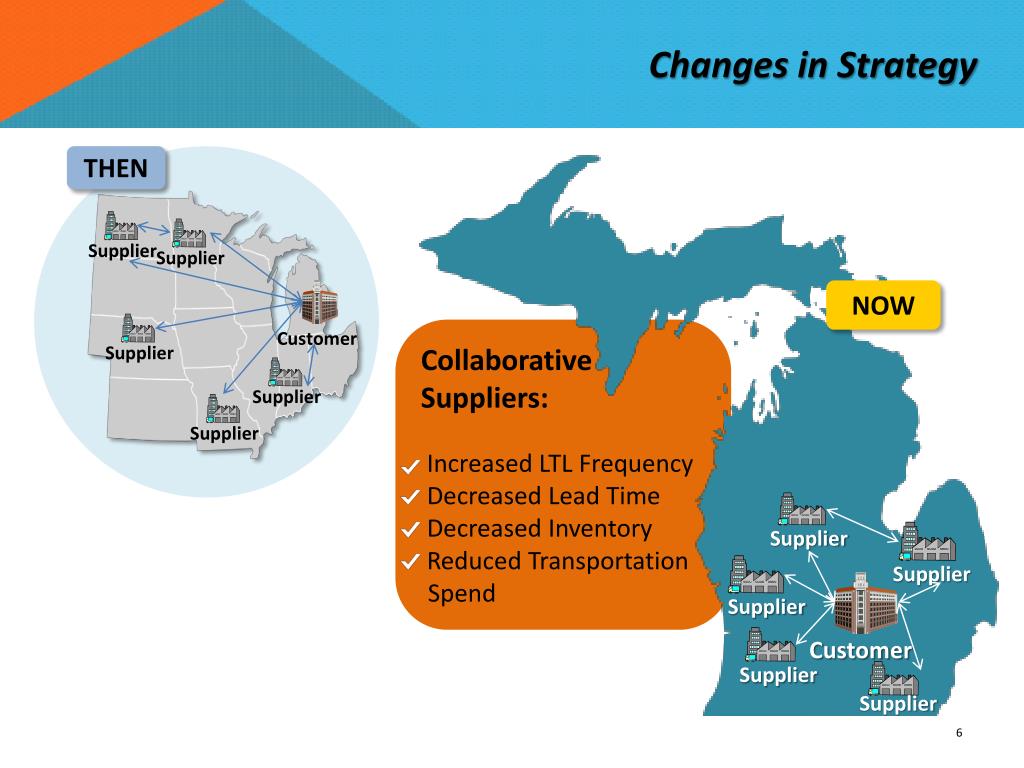 Changes in Strategy

THEN

Supplier Supplier

Supplier

Customer

Supplier

Supplier

NOW

Collaborative Suppliers:

✓ Increased LTL Frequency
✓ Decreased Lead Time
✓ Decreased Inventory
✓ Reduced Transportation Spend

Supplier

Supplier

Supplier

Customer

Supplier

Supplier

6